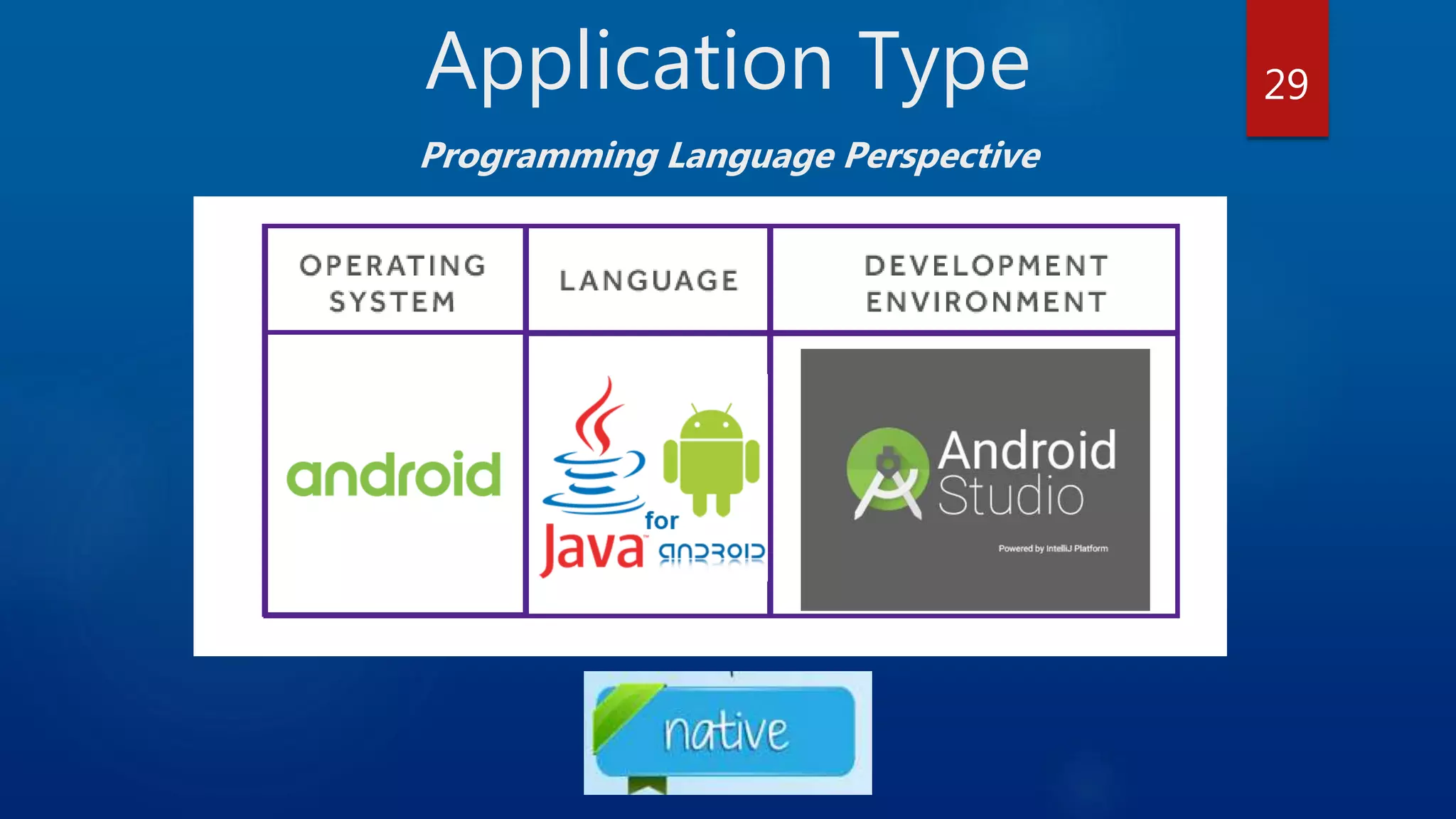 Application Type

29

Programming Language Perspective

| OPERATING SYSTEM | LANGUAGE | DEVELOPMENT ENVIRONMENT |
|---|---|---|
| android | Java for ANDROID | Android Studio Powered by IntelliJ Platform |

native